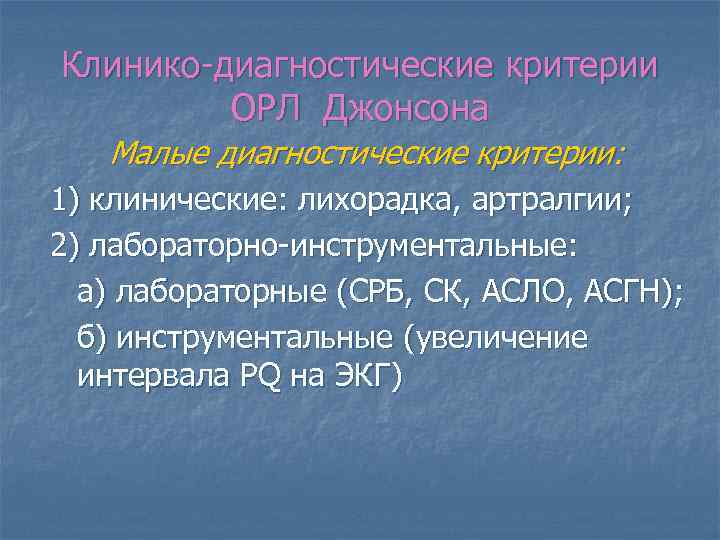 Клинико-диагностические критерии ОРЛ Джонсона

Малые диагностические критерии:

1) клинические: лихорадка, артралгии;

2) лабораторно-инструментальные:

а) лабораторные (СРБ, СК, АСЛО, АСГН);

б) инструментальные (увеличение интервала PQ на ЭКГ)